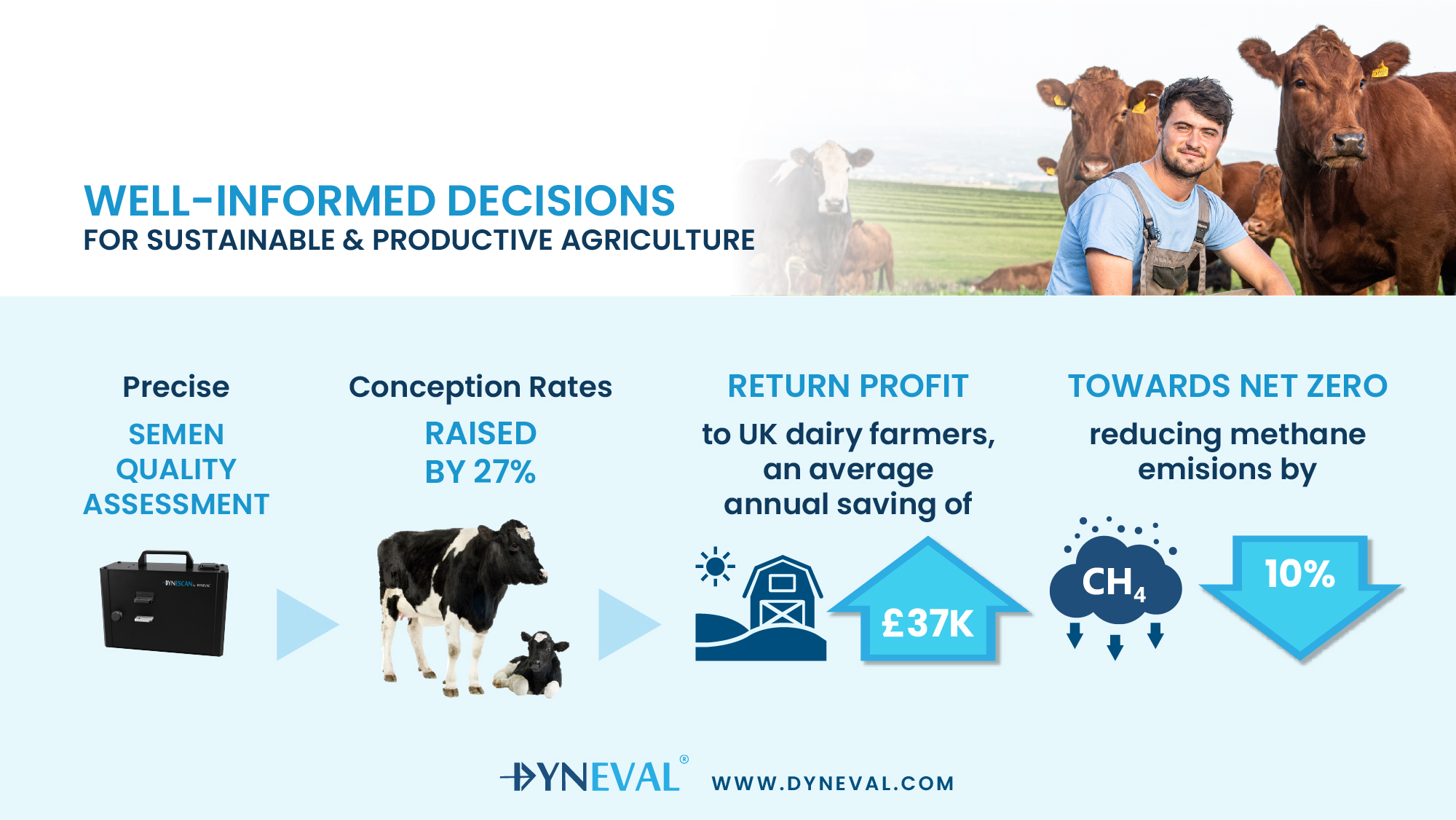 WELL-INFORMED DECISIONS
FOR SUSTAINABLE & PRODUCTIVE AGRICULTURE

Precise
SEMEN QUALITY ASSESSMENT

DYNESCAN by DYNEVAL

Conception Rates
RAISED BY 27%

RETURN PROFIT
to UK dairy farmers, an average annual saving of

£37K

TOWARDS NET ZERO
reducing methane emisions by

$CH_4$

10%

DYNEVAL® WWW.DYNEVAL.COM